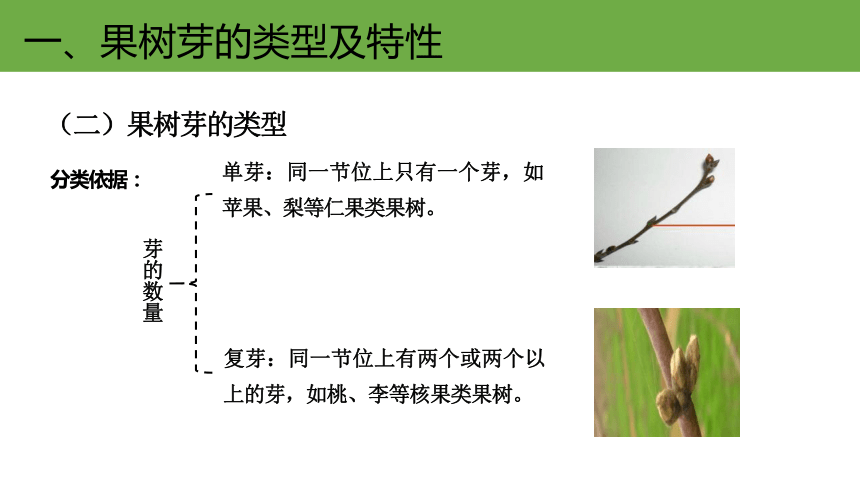 一、果树芽的类型及特性

（二）果树芽的类型

分类依据：

芽的数量

单芽：同一节位上只有一个芽，如苹果、梨等仁果类果树。

复芽：同一节位上有两个或两个以上的芽，如桃、李等核果类果树。